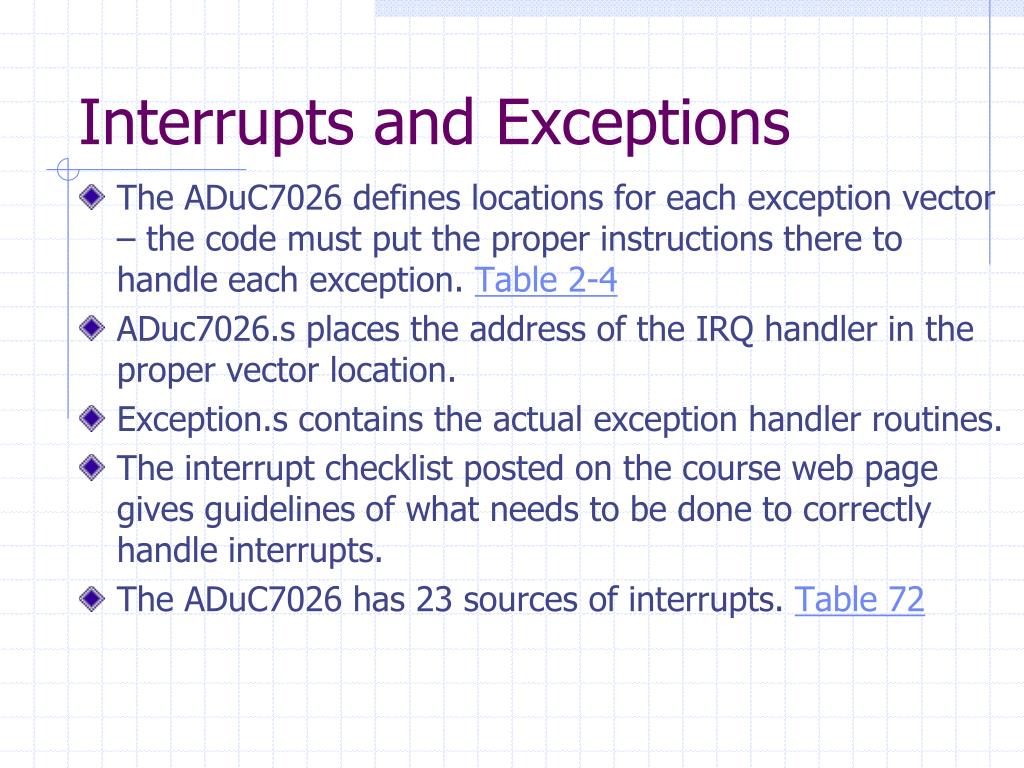 Interrupts and Exceptions

The ADuC7026 defines locations for each exception vector – the code must put the proper instructions there to handle each exception. Table 2-4

ADuc7026.s places the address of the IRQ handler in the proper vector location.

Exception.s contains the actual exception handler routines.

The interrupt checklist posted on the course web page gives guidelines of what needs to be done to correctly handle interrupts.

The ADuC7026 has 23 sources of interrupts. Table 72